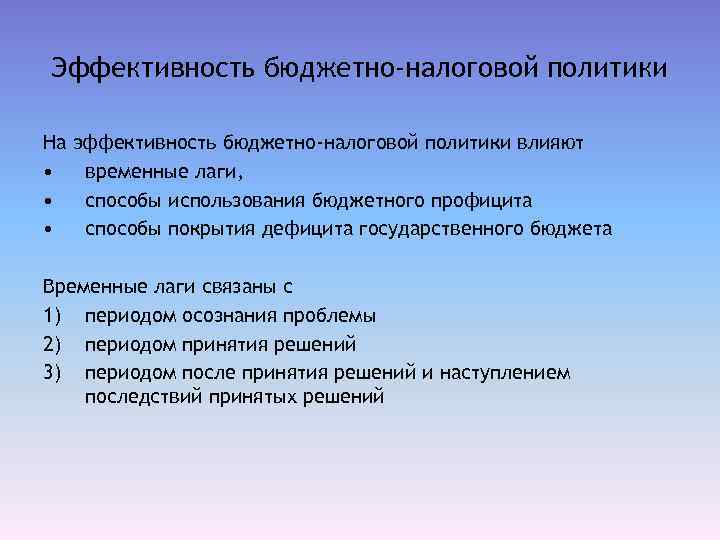 Эффективность бюджетно-налоговой политики

На эффективность бюджетно-налоговой политики влияют
• временные лаги,
• способы использования бюджетного профицита
• способы покрытия дефицита государственного бюджета

Временные лаги связаны с
1) периодом осознания проблемы
2) периодом принятия решений
3) периодом после принятия решений и наступлением последствий принятых решений